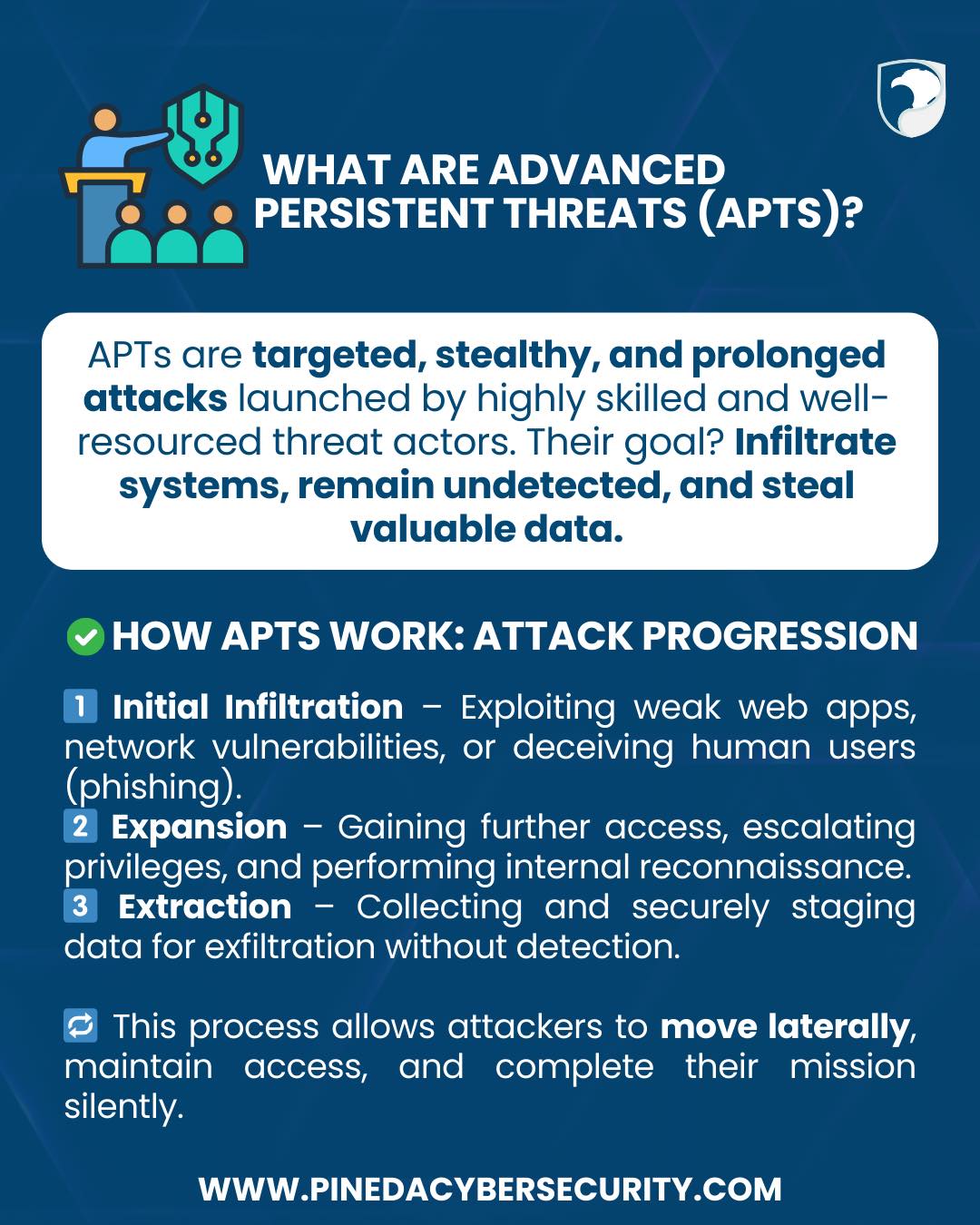 WHAT ARE ADVANCED PERSISTENT THREATS (APTS)?

APTs are targeted, stealthy, and prolonged attacks launched by highly skilled and well-resourced threat actors. Their goal? Infiltrate systems, remain undetected, and steal valuable data.

HOW APTS WORK: ATTACK PROGRESSION

1 Initial Infiltration – Exploiting weak web apps, network vulnerabilities, or deceiving human users (phishing).
2 Expansion – Gaining further access, escalating privileges, and performing internal reconnaissance.
3 Extraction – Collecting and securely staging data for exfiltration without detection.

This process allows attackers to move laterally, maintain access, and complete their mission silently.

WWW.PINEDACYBERSECURITY.COM